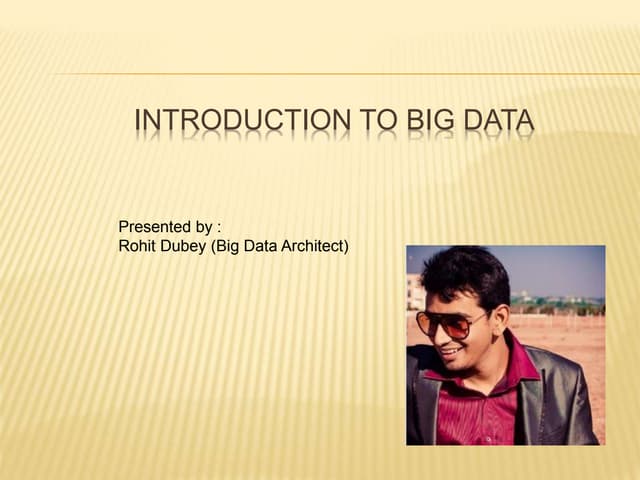 INTRODUCTION TO BIG DATA

Presented by :
Rohit Dubey (Big Data Architect)